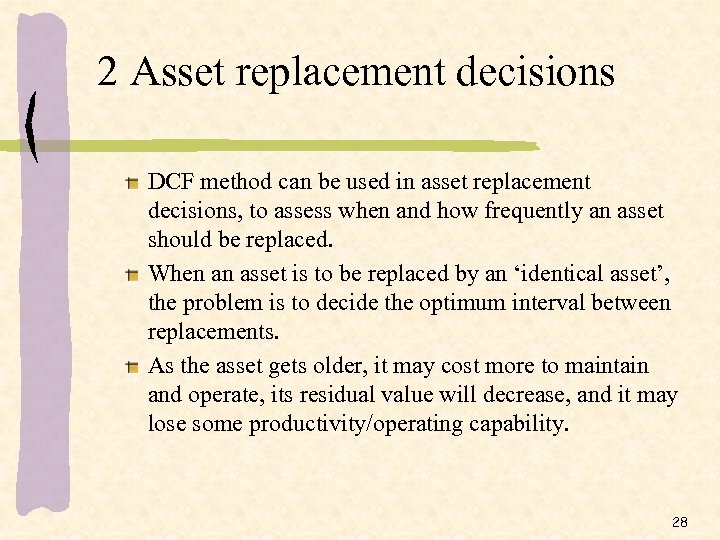 2 Asset replacement decisions

DCF method can be used in asset replacement decisions, to assess when and how frequently an asset should be replaced.

When an asset is to be replaced by an ‘identical asset’, the problem is to decide the optimum interval between replacements.

As the asset gets older, it may cost more to maintain and operate, its residual value will decrease, and it may lose some productivity/operating capability.

28